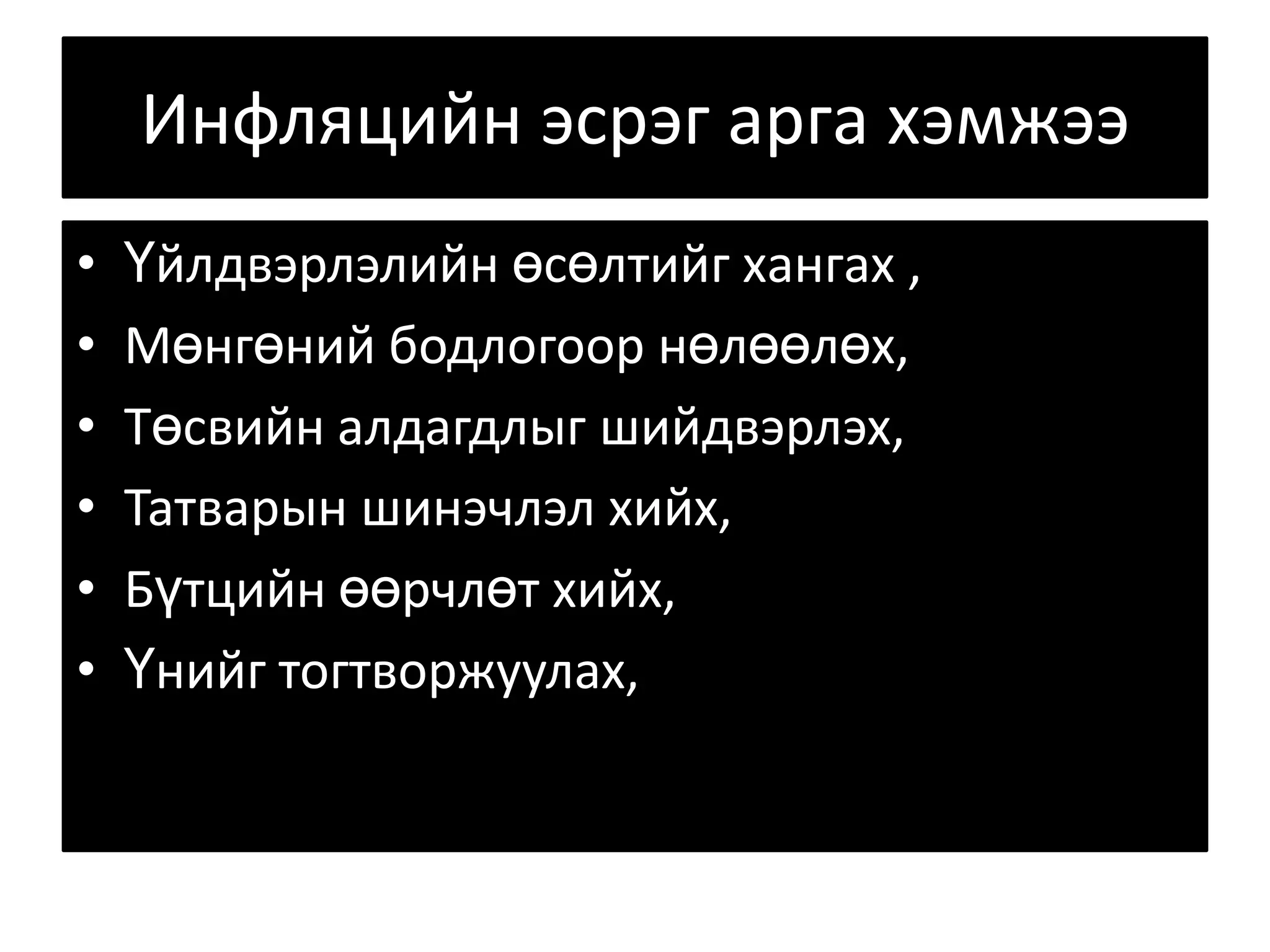 Инфляцийн эсрэг арга хэмжээ

• Үйлдвэрлэлийн өсөлтийг хангах ,
• Мөнгөний бодлогоор нөлөөлөх,
• Төсвийн алдагдлыг шийдвэрлэх,
• Татварын шинэчлэл хийх,
• Бүтцийн өөрчлөт хийх,
• Үнийг тогтворжуулах,